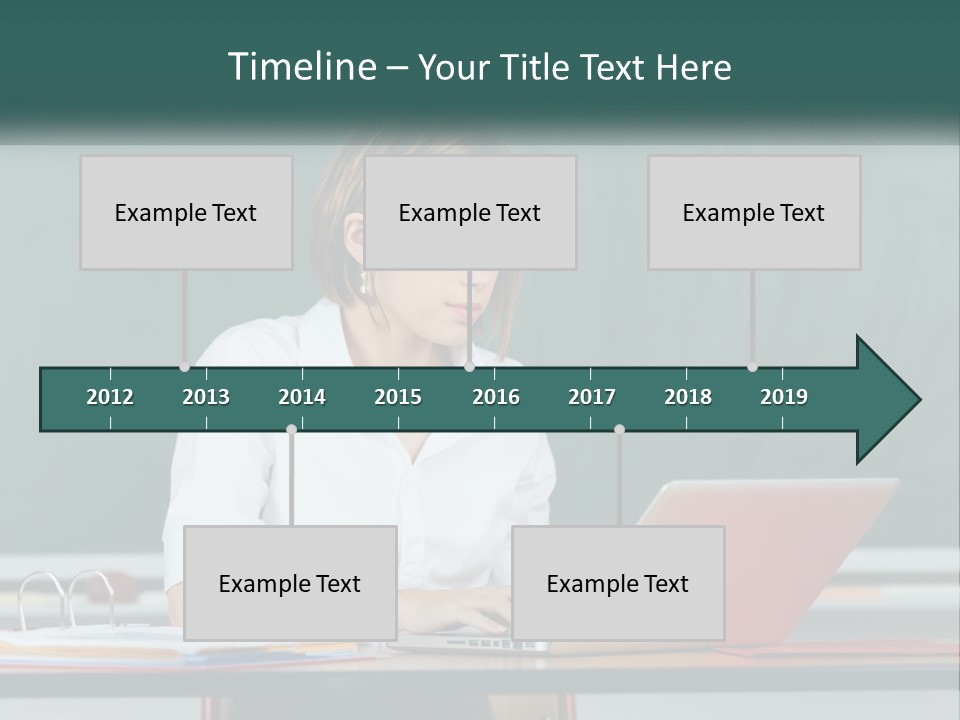 Timeline – Your Title Text Here

Example Text

Example Text

Example Text

2012 2013 2014 2015 2016 2017 2018 2019

Example Text

Example Text